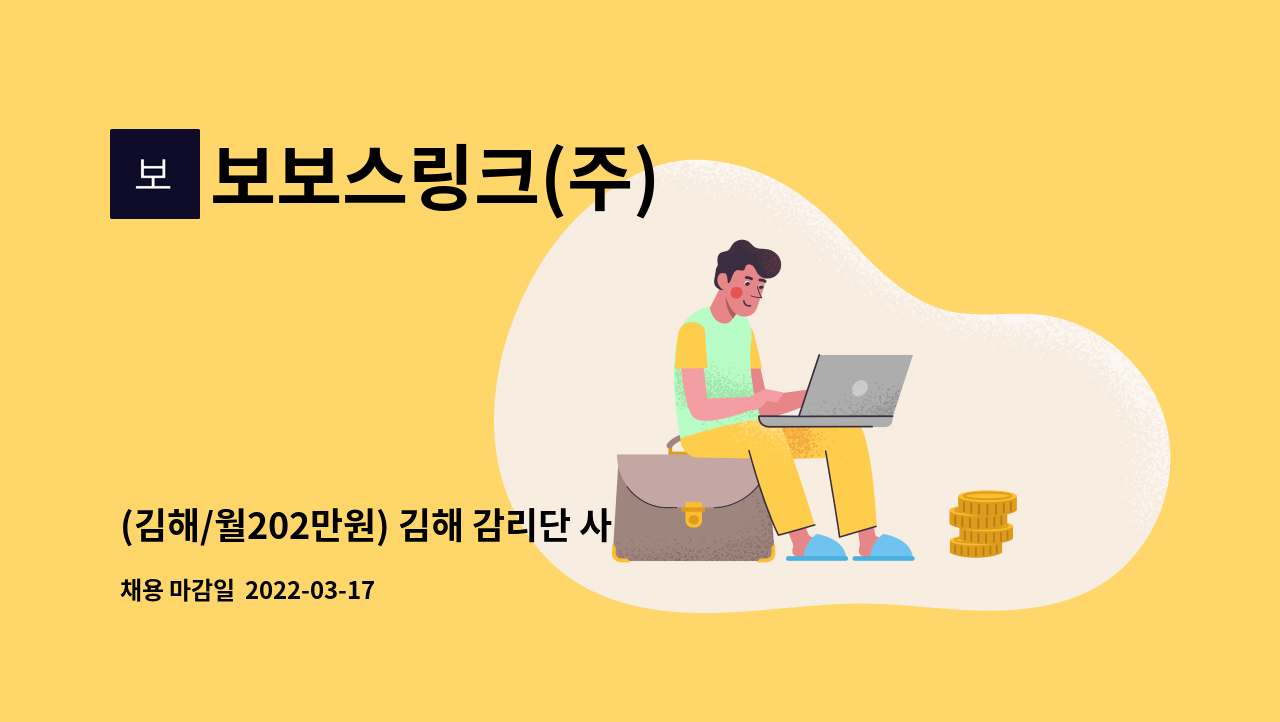 보

보보스링크(주)

(김해/월202만원) 김해 감리단 사

채용 마감일 2022-03-17